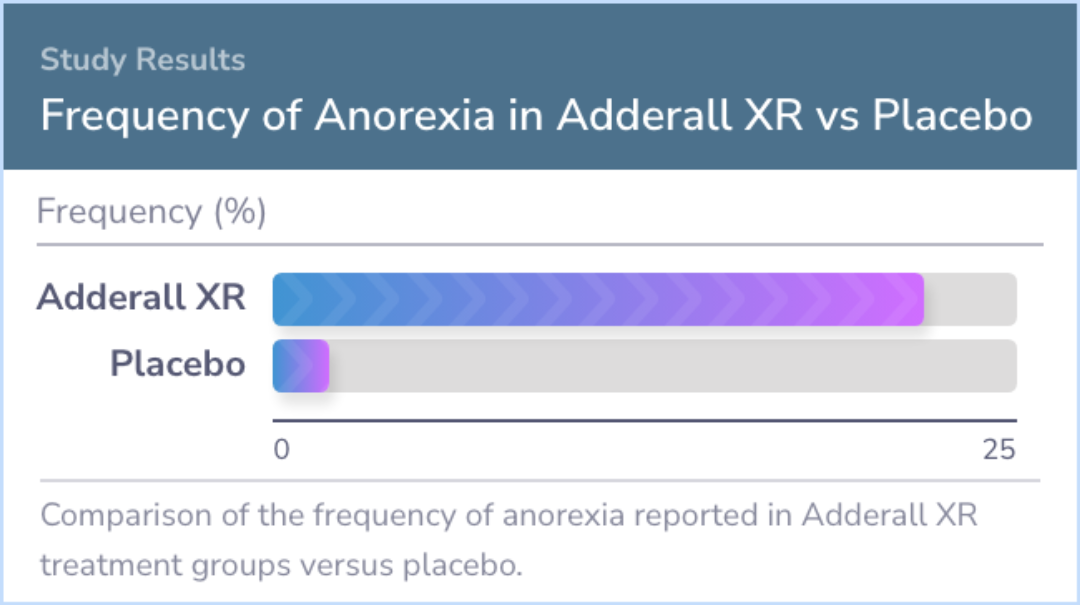 Study Results
Frequency of Anorexia in Adderall XR vs Placebo

Frequency (%)

Adderall XR
Placebo

0
25

Comparison of the frequency of anorexia reported in Adderall XR treatment groups versus placebo.